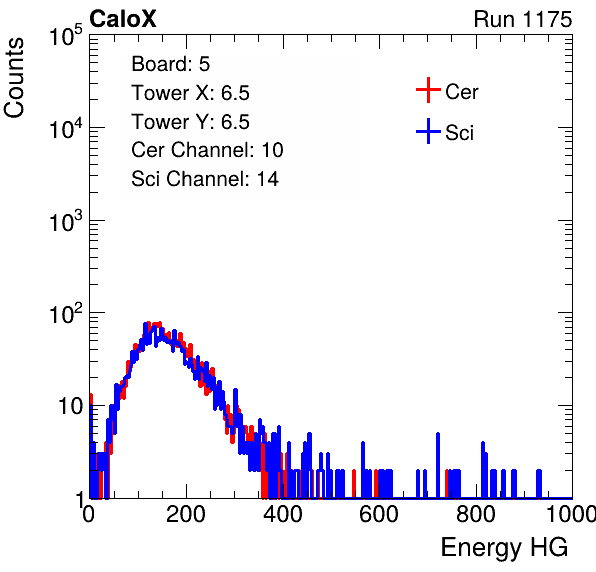 CaloX

Run 1175

Counts

$10^5$

$10^4$

$10^3$

$10^2$

10

1

Board: 5
Tower X: 6.5
Tower Y: 6.5
Cer Channel: 10
Sci Channel: 14

Cer
Sci

0 200 400 600 800 1000

Energy HG